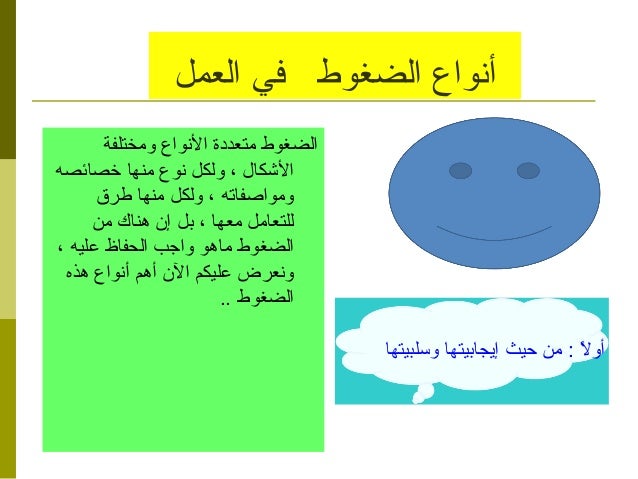 أنواع الضغوط في العمل

الضغوط متعددة الأنواع ومختلفة الأشكال ، ولكل نوع منها خصائصه ومواصفاته ، ولكل منها طرق للتعامل معها ، بل إن هناك من الضغوط ماهو واجب الحفاظ عليه ، ونعرض عليكم الآن أهم أنواع هذه الضغوط ..

أولاً : من حيث إيجابيتها وسلبيتها